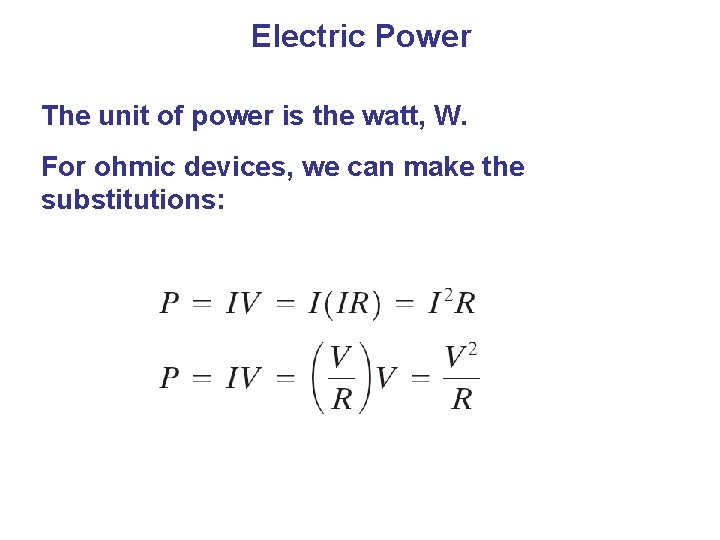 Electric Power

The unit of power is the watt, W.

For ohmic devices, we can make the substitutions:

$P = IV = I(IR) = I^2R$

$P = IV = \left(\frac{V}{R}\right)V = \frac{V^2}{R}$